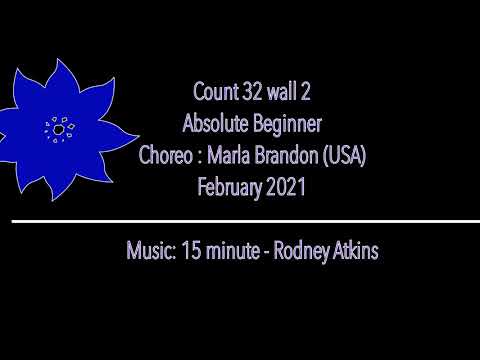 Count 32 wall 2
Absolute Beginner
Choreo : Marla Brandon (USA)
February 2021

Music: 15 minute - Rodney Atkins